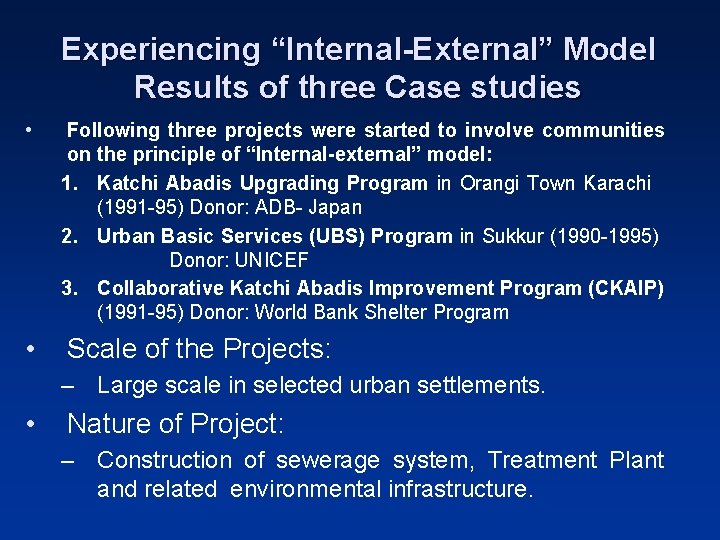 Experiencing “Internal-External” Model
Results of three Case studies

• Following three projects were started to involve communities on the principle of “Internal-external” model:

1. Katchi Abadis Upgrading Program in Orangi Town Karachi (1991-95) Donor: ADB- Japan
2. Urban Basic Services (UBS) Program in Sukkur (1990-1995) Donor: UNICEF
3. Collaborative Katchi Abadis Improvement Program (CKAIP) (1991-95) Donor: World Bank Shelter Program

• Scale of the Projects:
– Large scale in selected urban settlements.

• Nature of Project:
– Construction of sewerage system, Treatment Plant and related environmental infrastructure.